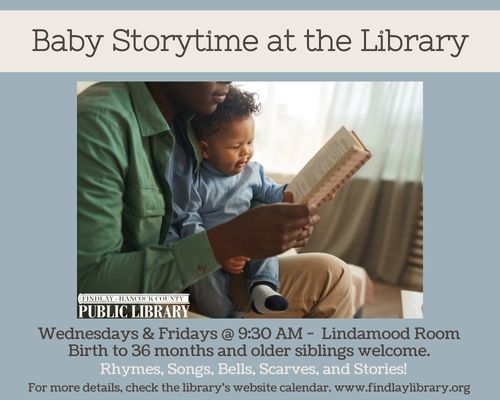 Baby Storytime at the Library

FINDLAY - HANCOCK COUNTY
PUBLIC LIBRARY

Wednesdays & Fridays @ 9:30 AM - Lindamood Room
Birth to 36 months and older siblings welcome.
Rhymes, Songs, Bells, Scarves, and Stories!
For more details, check the library's website calendar. www.findlaylibrary.org